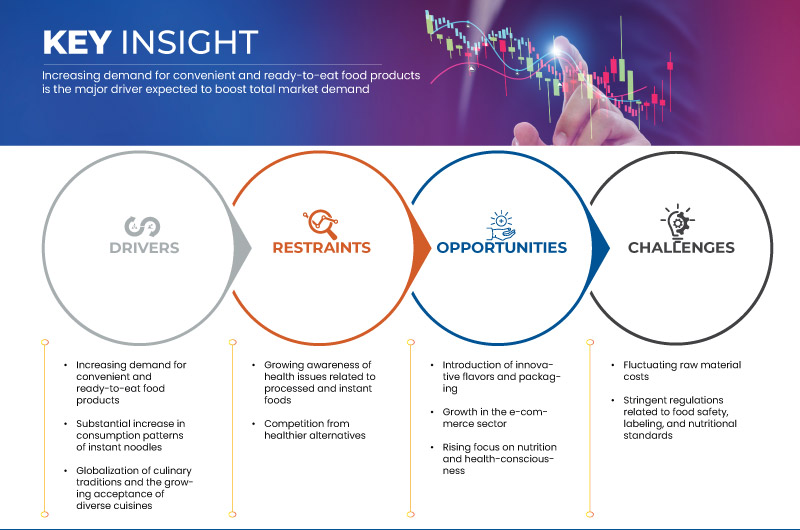 KEY INSIGHT

Increasing demand for convenient and ready-to-eat food products is the major driver expected to boost total market demand

DRIVERS

RESTRAINTS

OPPORTUNITIES

CHALLENGES

• Increasing demand for convenient and ready-to-eat food products

• Substantial increase in consumption patterns of instant noodles

• Globalization of culinary traditions and the growing acceptance of diverse cuisines

• Growing awareness of health issues related to processed and instant foods

• Competition from healthier alternatives

• Introduction of innovative flavors and packaging

• Growth in the e-commerce sector

• Rising focus on nutrition and health-consciousness

• Fluctuating raw material costs

• Stringent regulations related to food safety, labeling, and nutritional standards